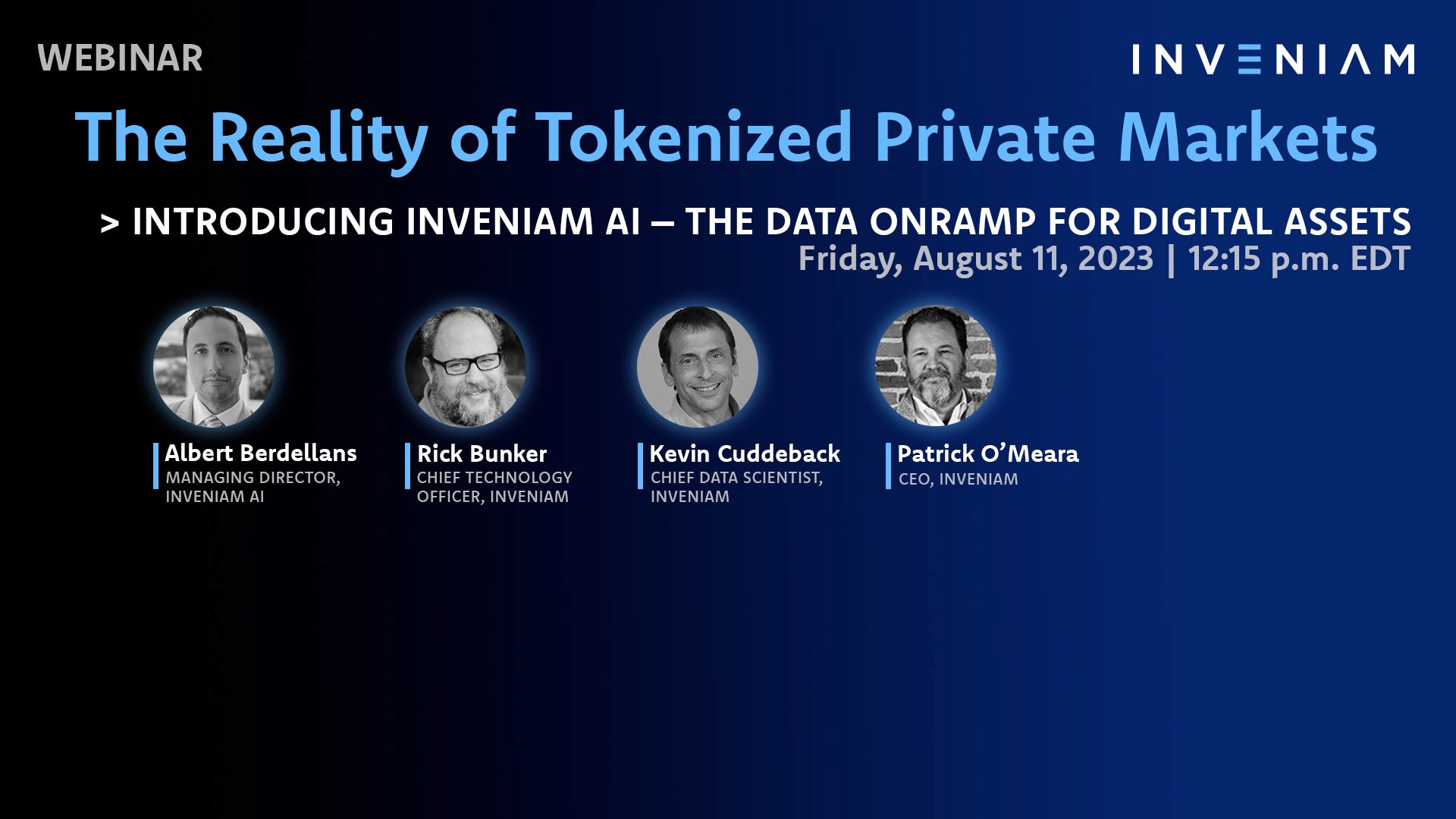 WEBINAR

INVENIAM

The Reality of Tokenized Private Markets

> INTRODUCING INVENIAM AI – THE DATA ONRAMP FOR DIGITAL ASSETS
Friday, August 11, 2023 | 12:15 p.m. EDT

Albert Berdellans
MANAGING DIRECTOR, INVENIAM AI

Rick Bunker
CHIEF TECHNOLOGY OFFICER, INVENIAM

Kevin Cuddeback
CHIEF DATA SCIENTIST, INVENIAM

Patrick O'Meara
CEO, INVENIAM